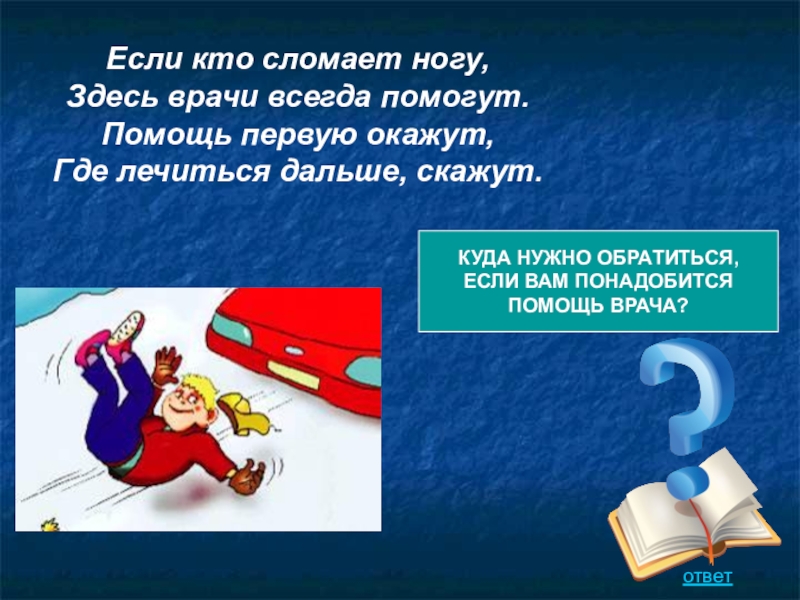 Если кто сломает ногу,
Здесь врачи всегда помогут.
Помощь первую окажут,
Где лечиться дальше, скажут.

КУДА НУЖНО ОБРАТИТЬСЯ, ЕСЛИ ВАМ ПОНАДОБИТСЯ ПОМОЩЬ ВРАЧА?

ответ